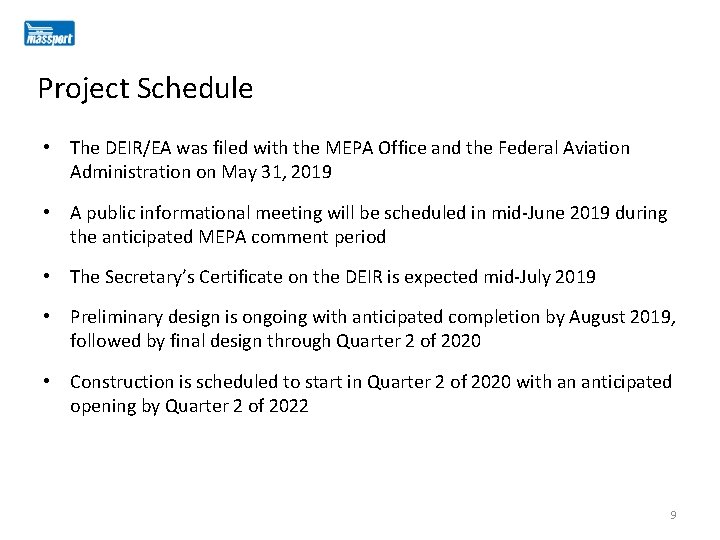 massport

Project Schedule

• The DEIR/EA was filed with the MEPA Office and the Federal Aviation Administration on May 31, 2019

• A public informational meeting will be scheduled in mid-June 2019 during the anticipated MEPA comment period

• The Secretary's Certificate on the DEIR is expected mid-July 2019

• Preliminary design is ongoing with anticipated completion by August 2019, followed by final design through Quarter 2 of 2020

• Construction is scheduled to start in Quarter 2 of 2020 with an anticipated opening by Quarter 2 of 2022

9